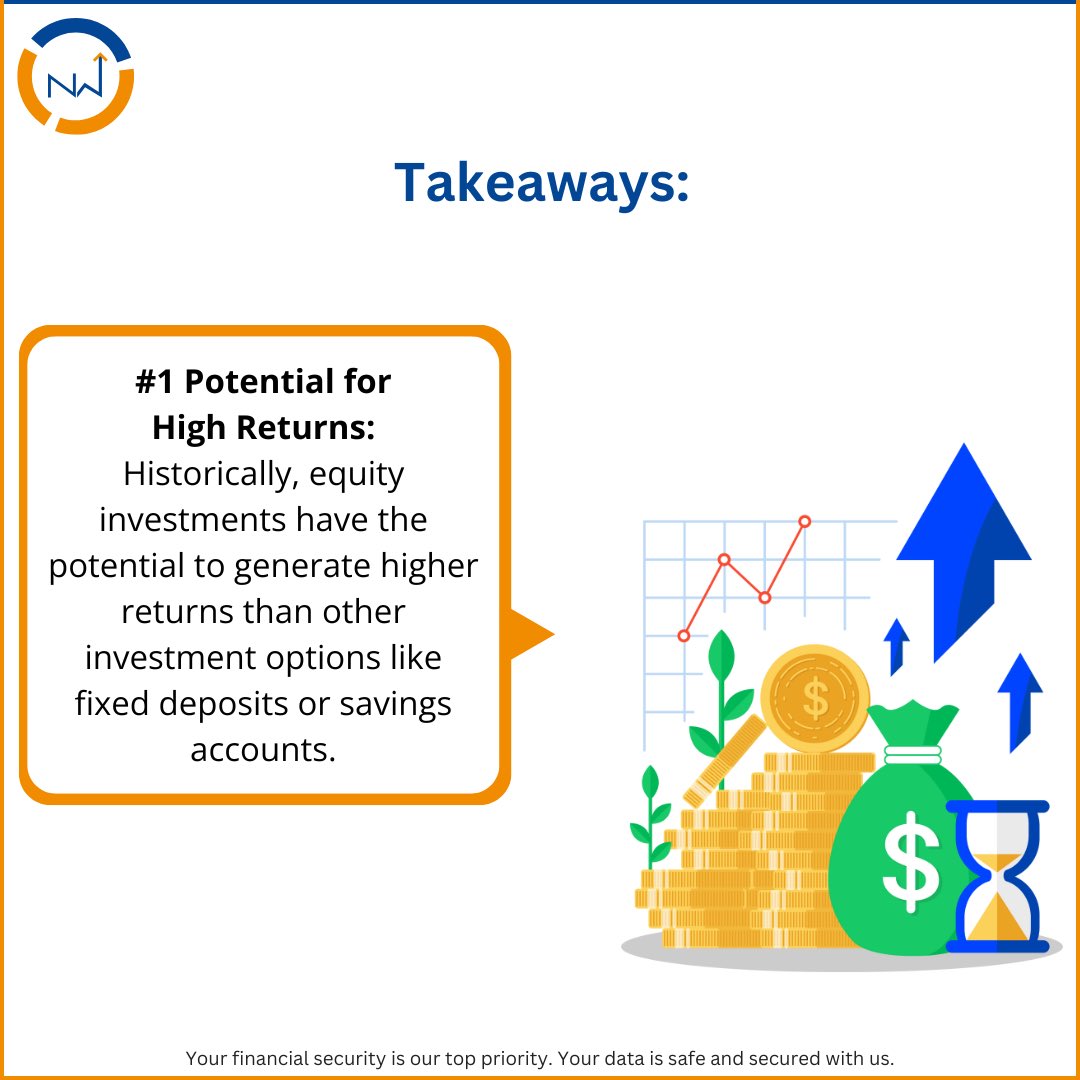 NW

Takeaways:

#1 Potential for High Returns:
Historically, equity investments have the potential to generate higher returns than other investment options like fixed deposits or savings accounts.

$

$

Your financial security is our top priority. Your data is safe and secured with us.